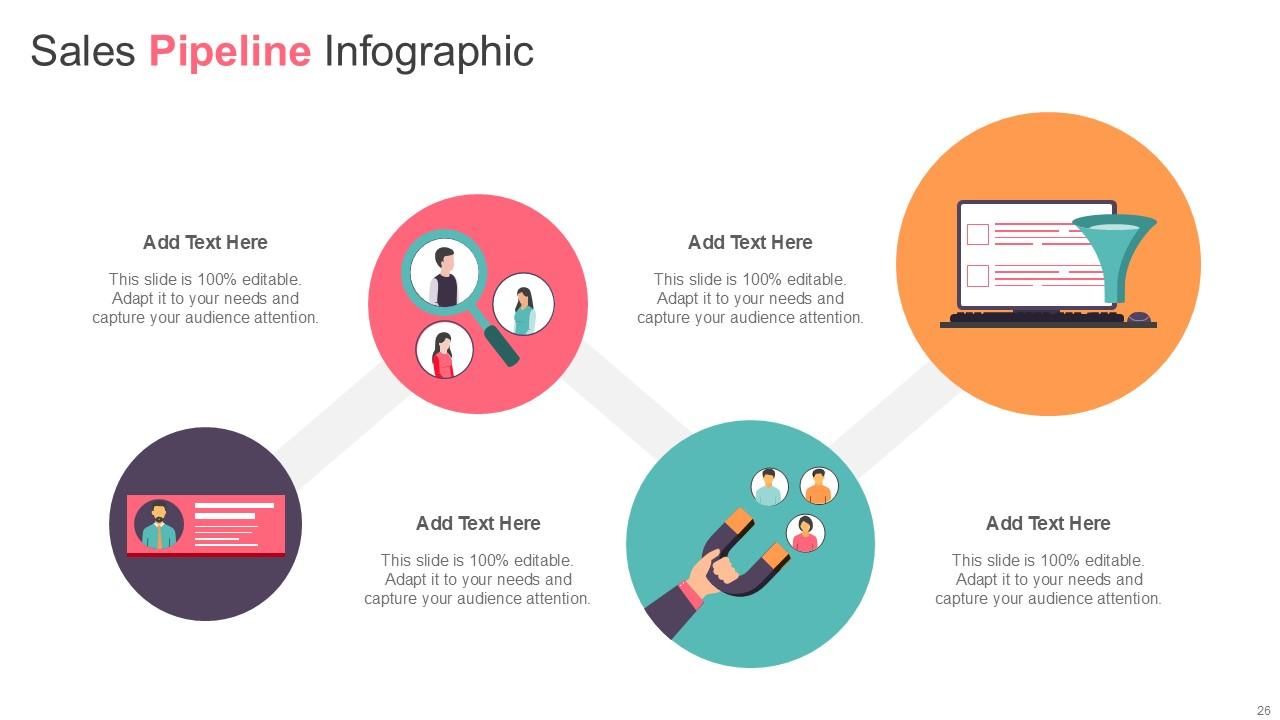 Sales Pipeline Infographic

Add Text Here

This slide is 100% editable. Adapt it to your needs and capture your audience attention.

Add Text Here

This slide is 100% editable. Adapt it to your needs and capture your audience attention.

Add Text Here

This slide is 100% editable. Adapt it to your needs and capture your audience attention.

Add Text Here

This slide is 100% editable. Adapt it to your needs and capture your audience attention.

26